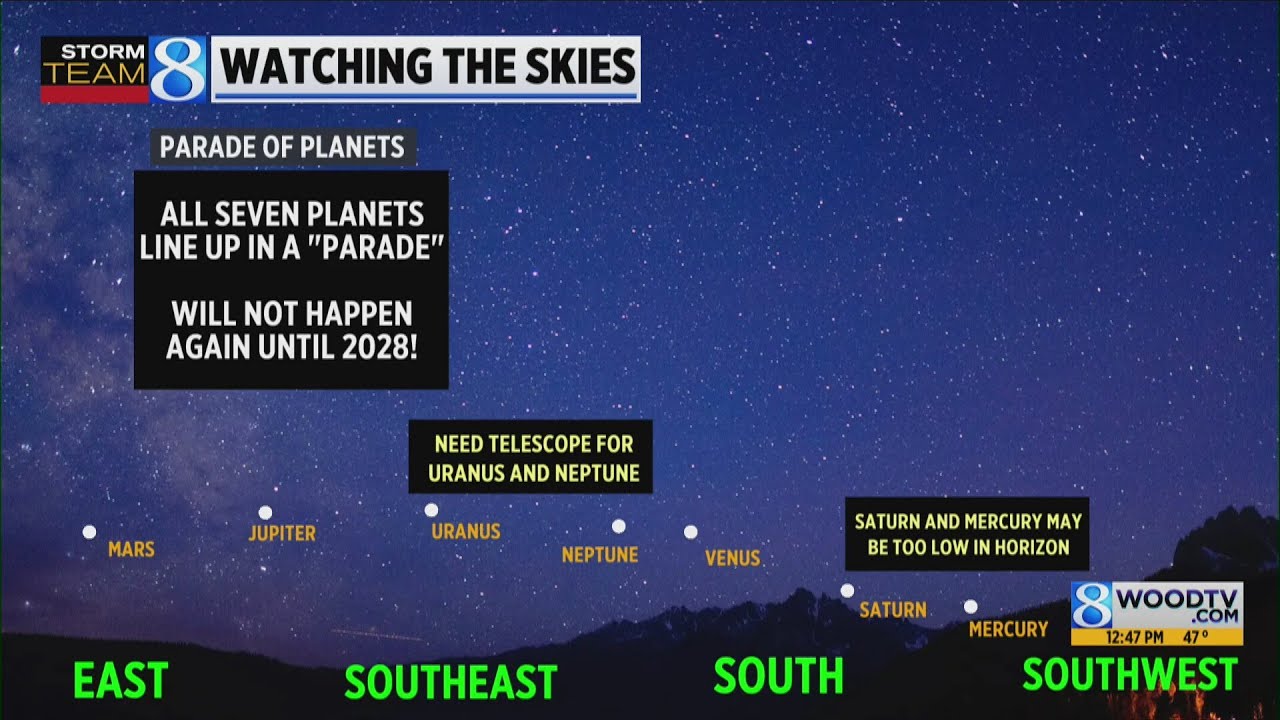 STORM TEAM 8 WATCHING THE SKIES

PARADE OF PLANETS

ALL SEVEN PLANETS LINE UP IN A "PARADE"

WILL NOT HAPPEN AGAIN UNTIL 2028!

NEED TELESCOPE FOR URANUS AND NEPTUNE

SATURN AND MERCURY MAY BE TOO LOW IN HORIZON

MARS

JUPITER

URANUS

NEPTUNE

VENUS

SATURN

MERCURY

8 WOODTV.COM
12:47 PM 47°

EAST

SOUTHEAST

SOUTH

SOUTHWEST